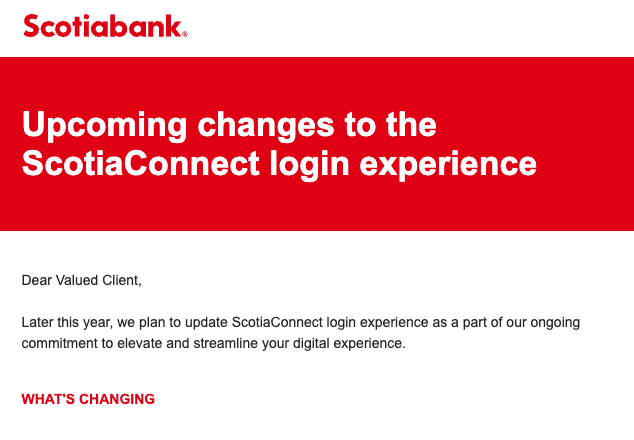 Scotiabank®

Upcoming changes to the ScotiaConnect login experience

Dear Valued Client,

Later this year, we plan to update ScotiaConnect login experience as a part of our ongoing commitment to elevate and streamline your digital experience.

WHAT'S CHANGING